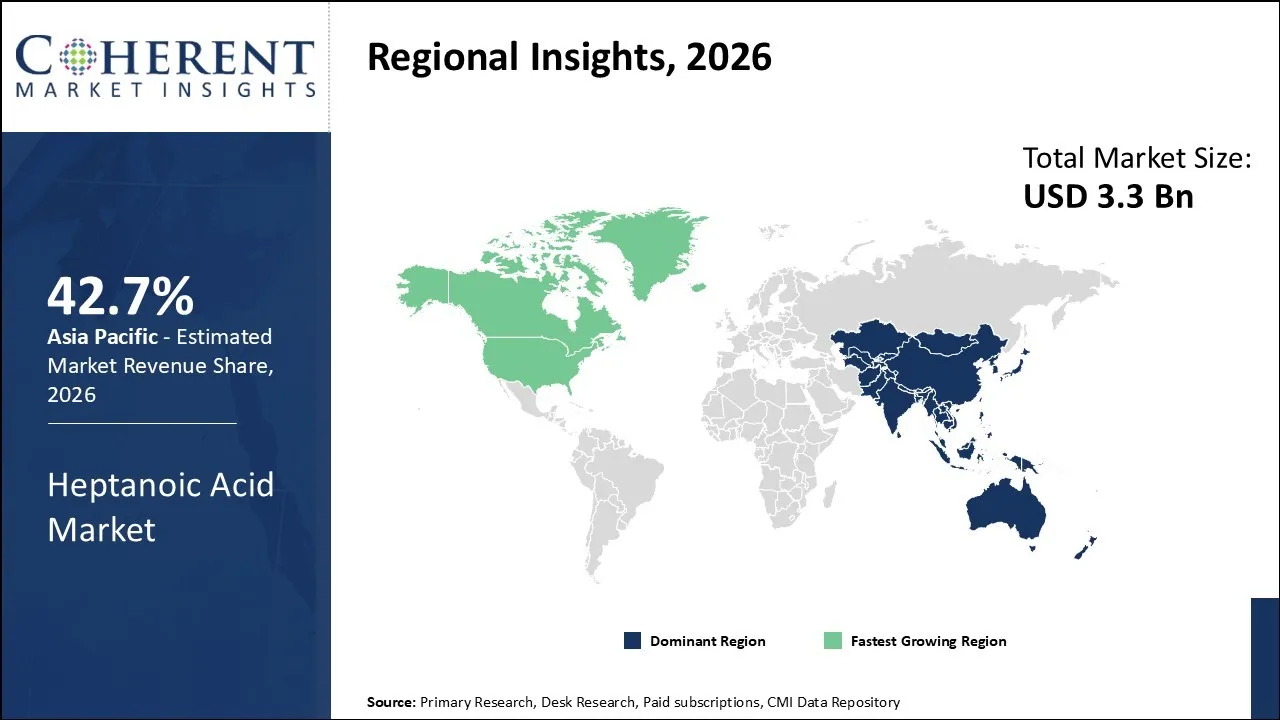 COHERENT
MARKET INSIGHTS

Regional Insights, 2026

Total Market Size:
USD 3.3 Bn

42.7%
Asia Pacific - Estimated Market Revenue Share, 2026

Heptanoic Acid Market

Dominant Region
Fastest Growing Region

Source: Primary Research, Desk Research, Paid subscriptions, CMI Data Repository